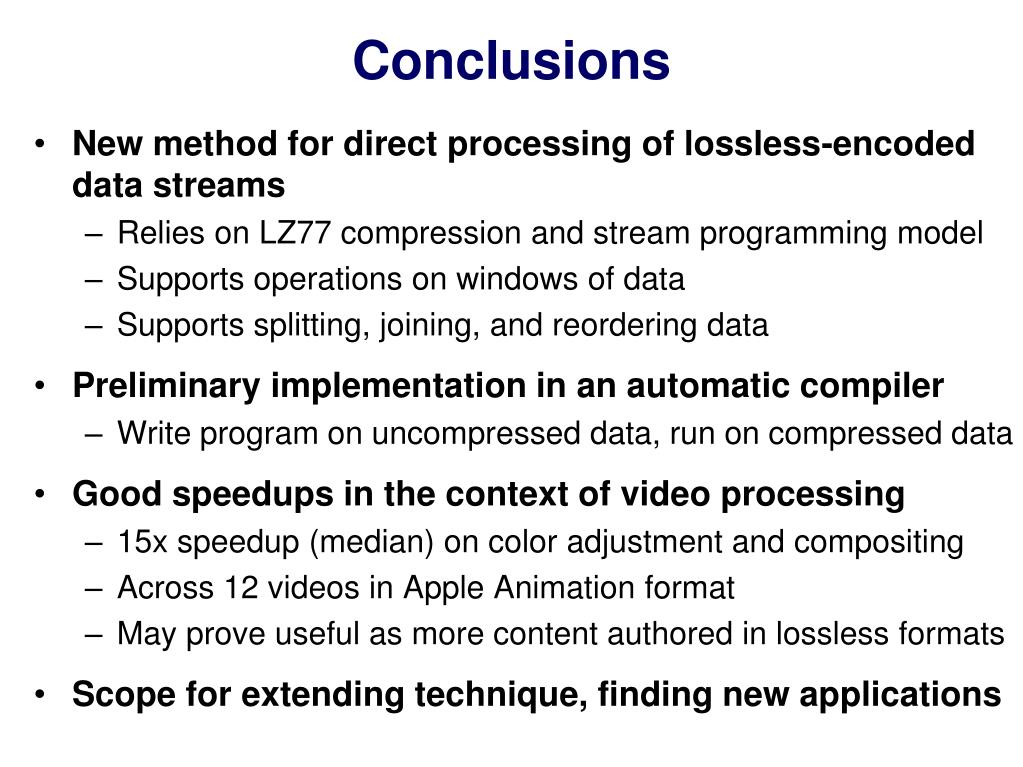 Conclusions

• New method for direct processing of lossless-encoded data streams
– Relies on LZ77 compression and stream programming model
– Supports operations on windows of data
– Supports splitting, joining, and reordering data

• Preliminary implementation in an automatic compiler
– Write program on uncompressed data, run on compressed data

• Good speedups in the context of video processing
– 15x speedup (median) on color adjustment and compositing
– Across 12 videos in Apple Animation format
– May prove useful as more content authored in lossless formats

• Scope for extending technique, finding new applications